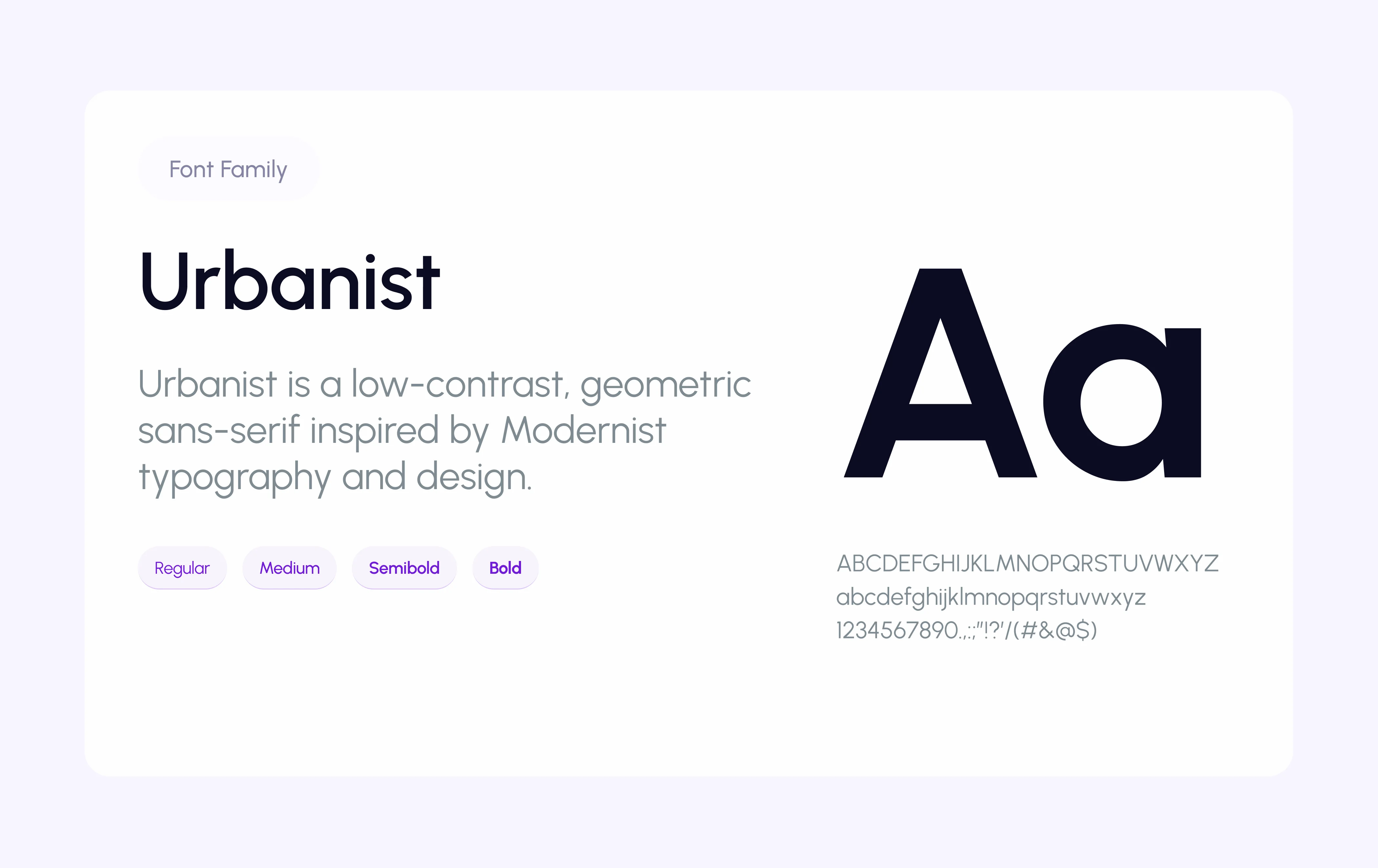 Font Family

Urbanist

Urbanist is a low-contrast, geometric sans-serif inspired by Modernist typography and design.

Regular Medium Semibold Bold

Aa

ABCDEFGHIJKLMNOPQRSTUVWXYZ
abcdefghijklmnopqrstuvwxyz
1234567890.,:;"!?'/(#&@$)